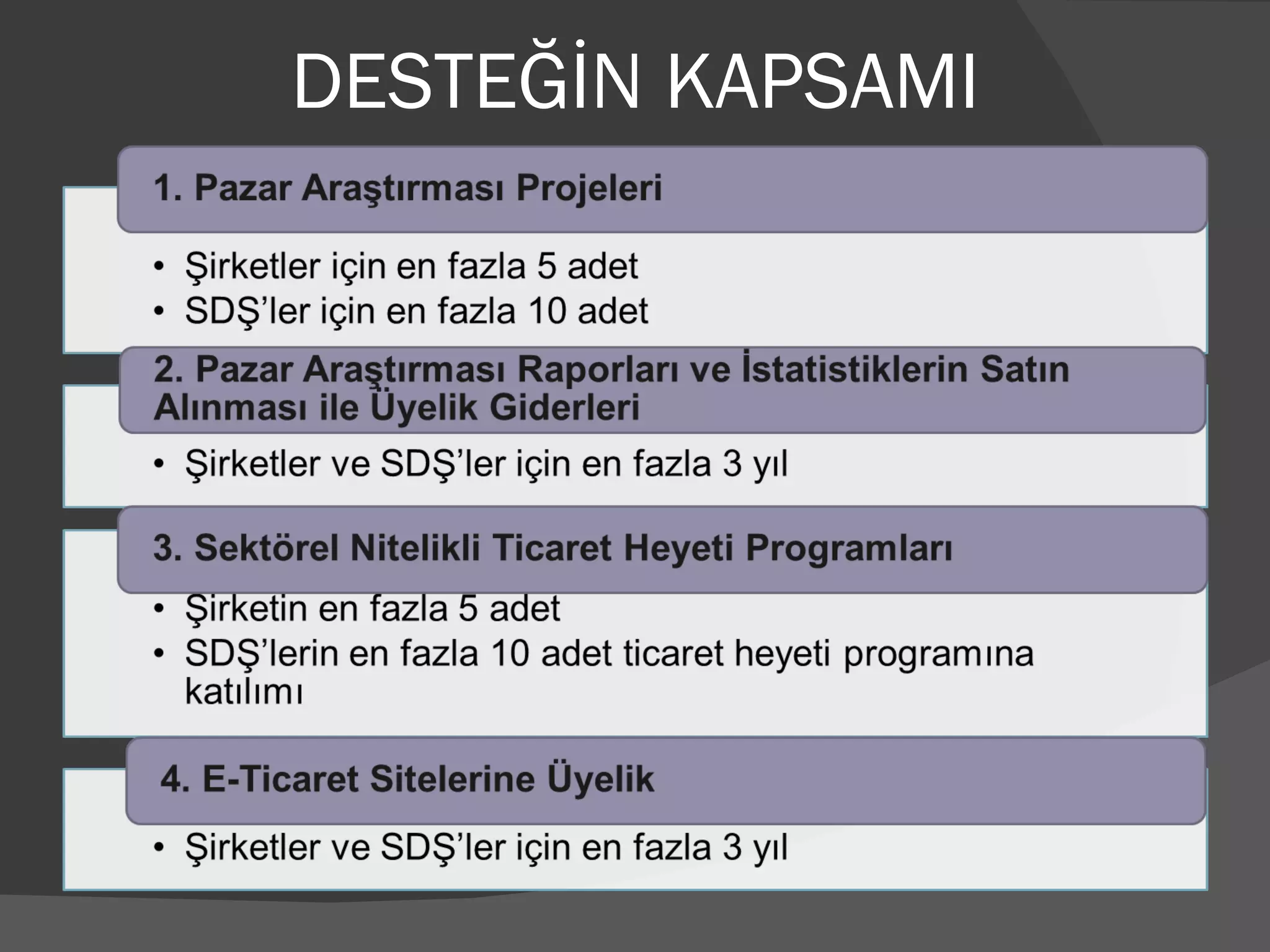 DESTEĞİN KAPSAMI

1. Pazar Araştırması Projeleri

• Şirketler için en fazla 5 adet
• SDŞ'ler için en fazla 10 adet

2. Pazar Araştırması Raporları ve İstatistiklerin Satın Alınması ile Üyelik Giderleri

• Şirketler ve SDŞ'ler için en fazla 3 yıl

3. Sektörel Nitelikli Ticaret Heyeti Programları

• Şirketin en fazla 5 adet
• SDŞ'lerin en fazla 10 adet ticaret heyeti programına katılımı

4. E-Ticaret Sitelerine Üyelik

• Şirketler ve SDŞ'ler için en fazla 3 yıl